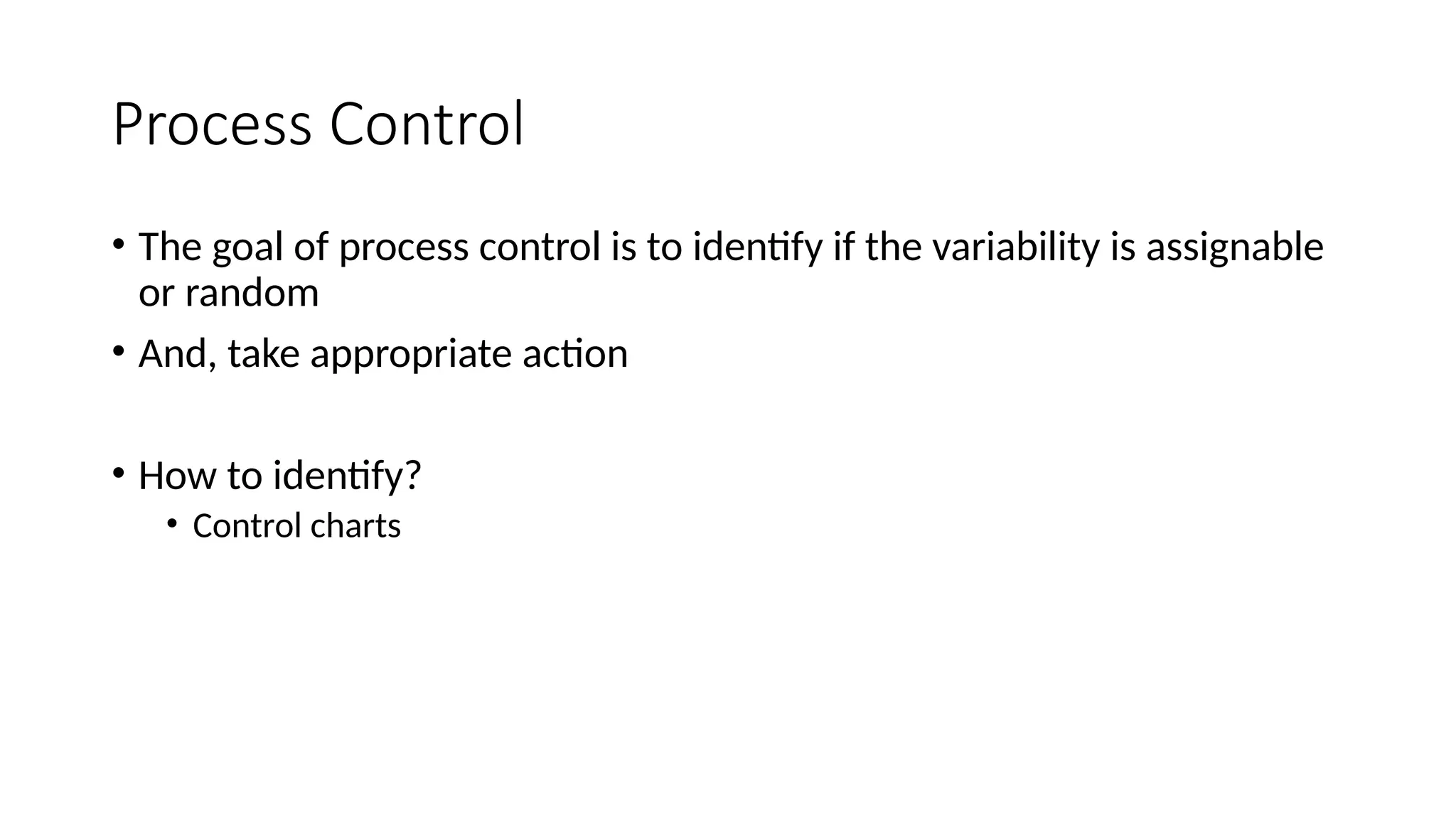 Process Control

• The goal of process control is to identify if the variability is assignable or random

• And, take appropriate action

• How to identify?
  • Control charts